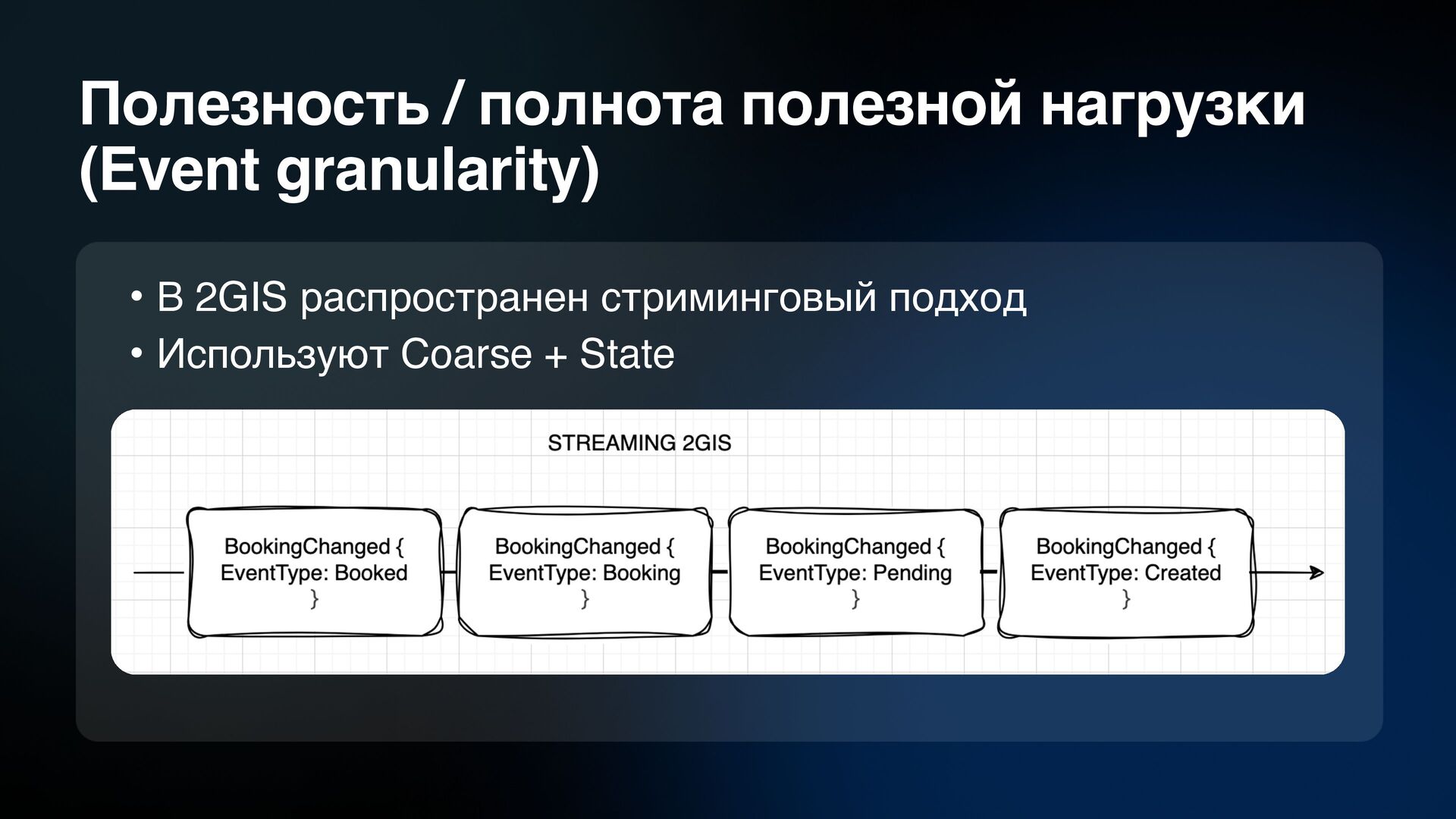 Полезность / полнота полезной нагрузки (Event granularity)

• В 2GIS распространен стриминговый подход
• Используют Coarse + State

STREAMING 2GIS

BookingChanged {
EventType: Booked
}

BookingChanged {
EventType: Booking
}

BookingChanged {
EventType: Pending
}

BookingChanged {
EventType: Created
}